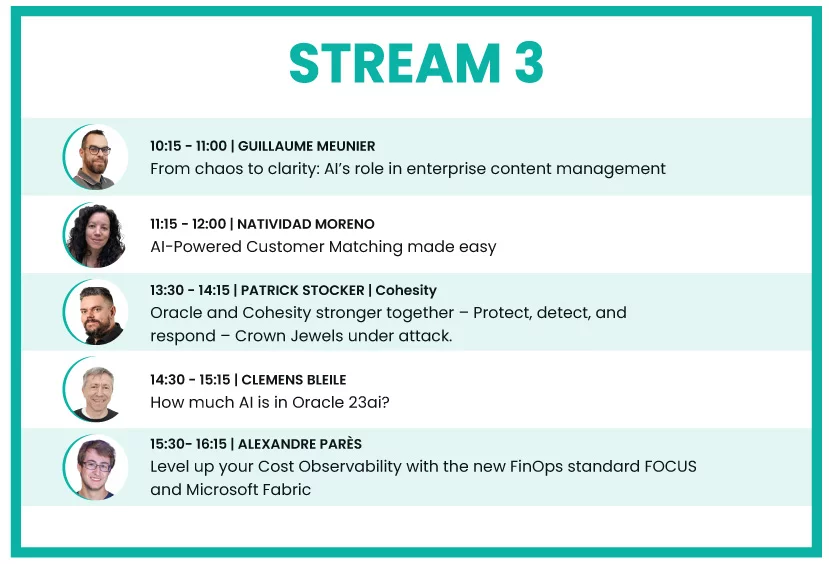 STREAM 3

10:15 - 11:00 | GUILLAUME MEUNIER
From chaos to clarity: AI's role in enterprise content management

11:15 - 12:00 | NATIVIDAD MORENO
AI-Powered Customer Matching made easy

13:30 - 14:15 | PATRICK STOCKER | Cohesity
Oracle and Cohesity stronger together – Protect, detect, and respond – Crown Jewels under attack.

14:30 - 15:15 | CLEMENS BLEILE
How much AI is in Oracle 23ai?

15:30- 16:15 | ALEXANDRE PARÈS
Level up your Cost Observability with the new FinOps standard FOCUS and Microsoft Fabric